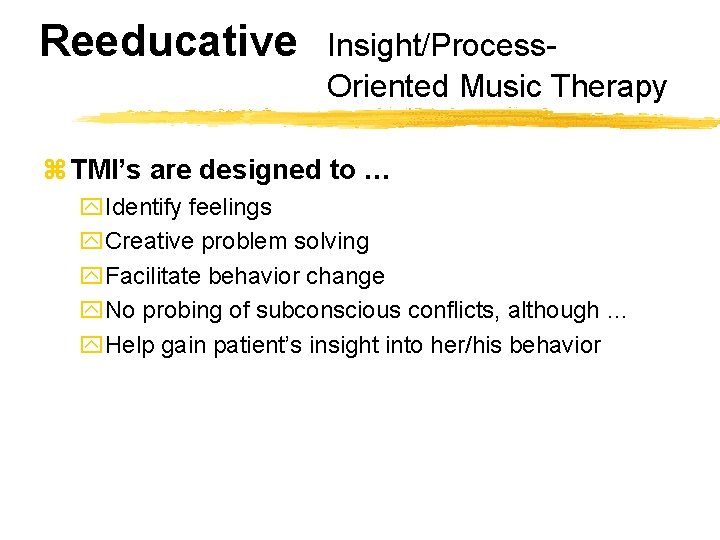 Reeducative Insight/Process-Oriented Music Therapy

TMI's are designed to …

Identify feelings

Creative problem solving

Facilitate behavior change

No probing of subconscious conflicts, although …

Help gain patient's insight into her/his behavior